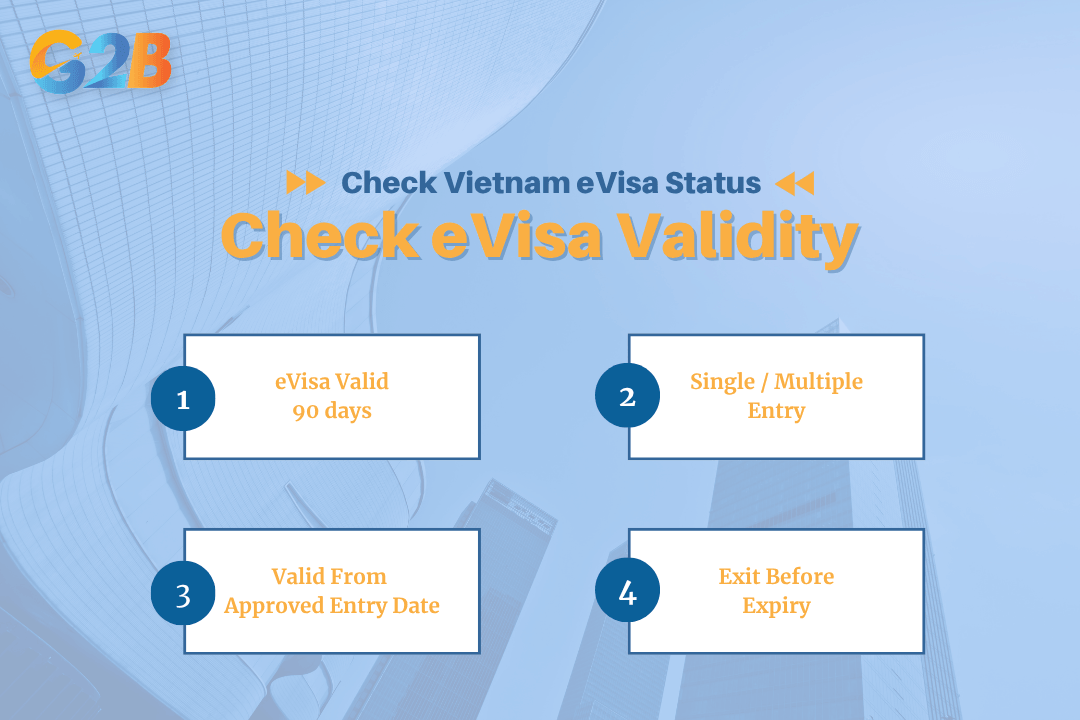 G2B

Check Vietnam eVisa Status

Check eVisa Validity

1

eVisa Valid 90 days

2

Single / Multiple Entry

3

Valid From Approved Entry Date

4

Exit Before Expiry